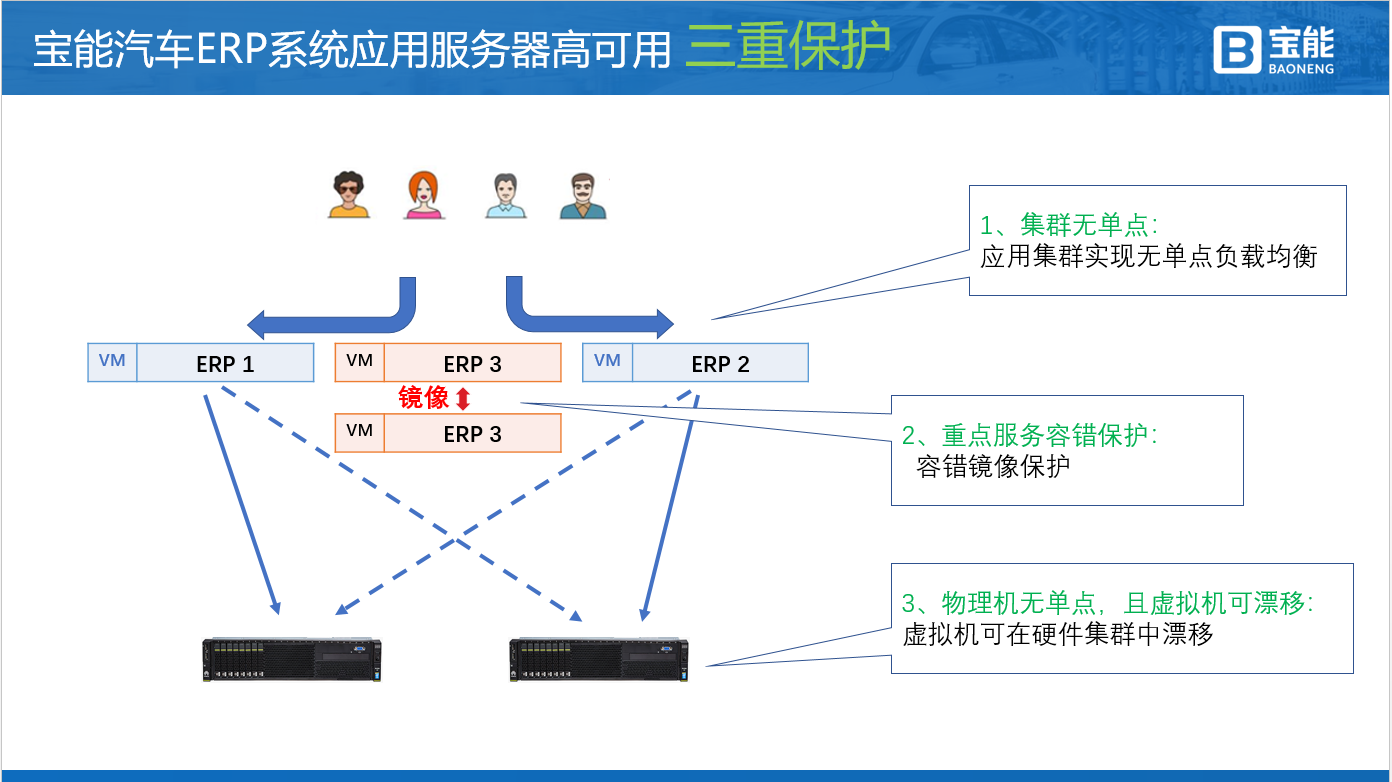 宝能汽车ERP系统应用服务器高可用 三重保护

宝能
BAONENG

1、集群无单点:
应用集群实现无单点负载均衡

VM ERP 1

VM ERP 3

VM ERP 2

镜像

VM ERP 3

2、重点服务容错保护:
容错镜像保护

3、物理机无单点，且虚拟机可漂移:
虚拟机可在硬件集群中漂移